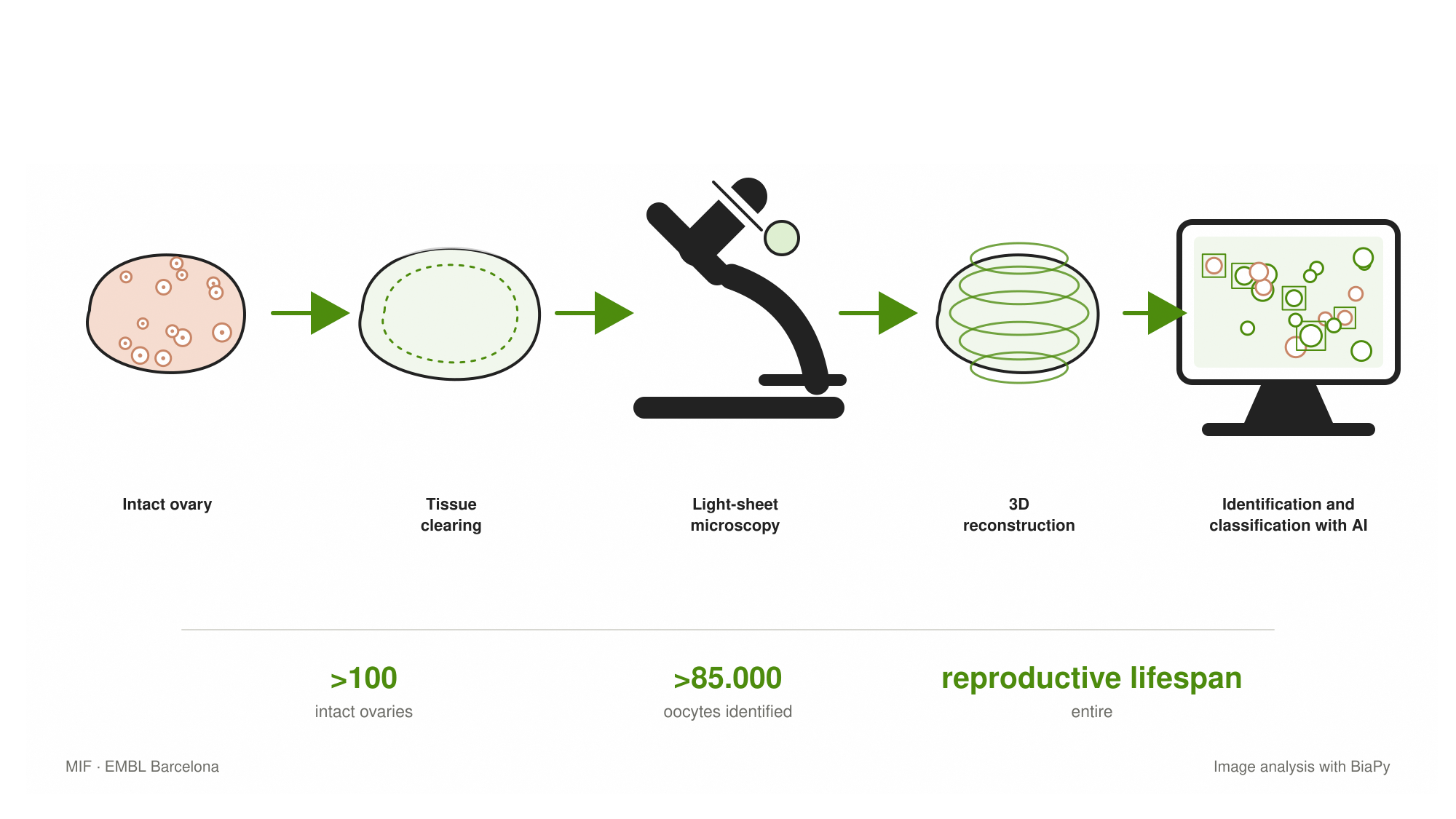 Intact ovary

Tissue clearing

Light-sheet microscopy

3D reconstruction

Identification and classification with AI

>100
intact ovaries

>85.000
oocytes identified

reproductive lifespan
entire

MIF · EMBL Barcelona

Image analysis with BiaPy